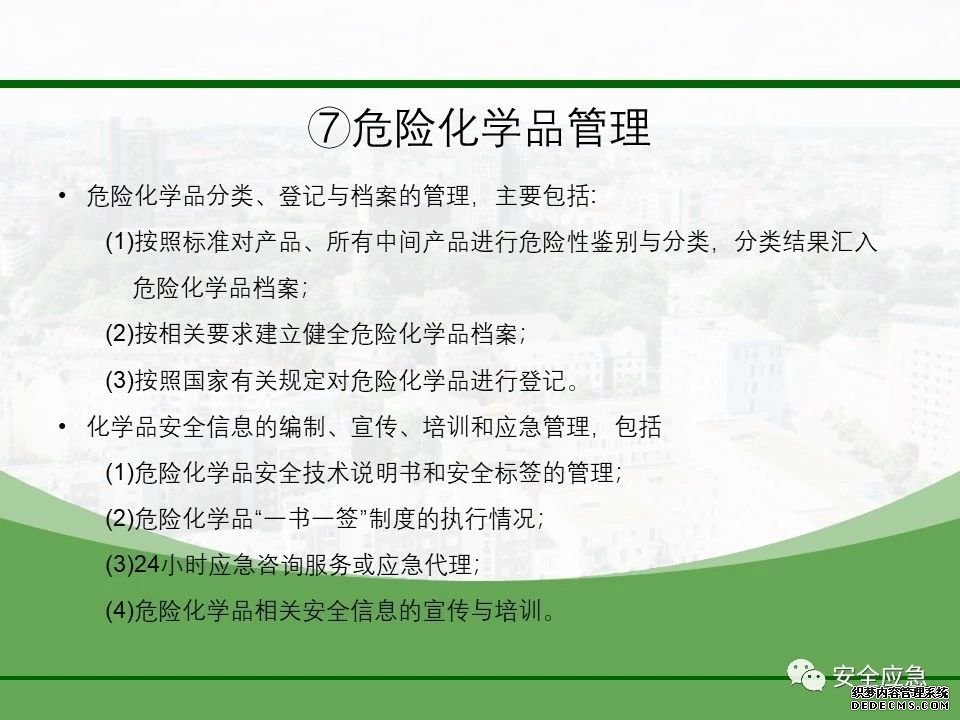 ⑦危险化学品管理

• 危险化学品分类、登记与档案的管理，主要包括:

(1)按照标准对产品、所有中间产品进行危险性鉴别与分类，分类结果汇入危险化学品档案;

(2)按相关要求建立健全危险化学品档案;

(3)按照国家有关规定对危险化学品进行登记。

• 化学品安全信息的编制、宣传、培训和应急管理，包括

(1)危险化学品安全技术说明书和安全标签的管理;

(2)危险化学品“一书一签”制度的执行情况;

(3)24小时应急咨询服务或应急代理;

(4)危险化学品相关安全信息的宣传与培训。

安全应急

织梦内容管理系统
DEDECMS.COM